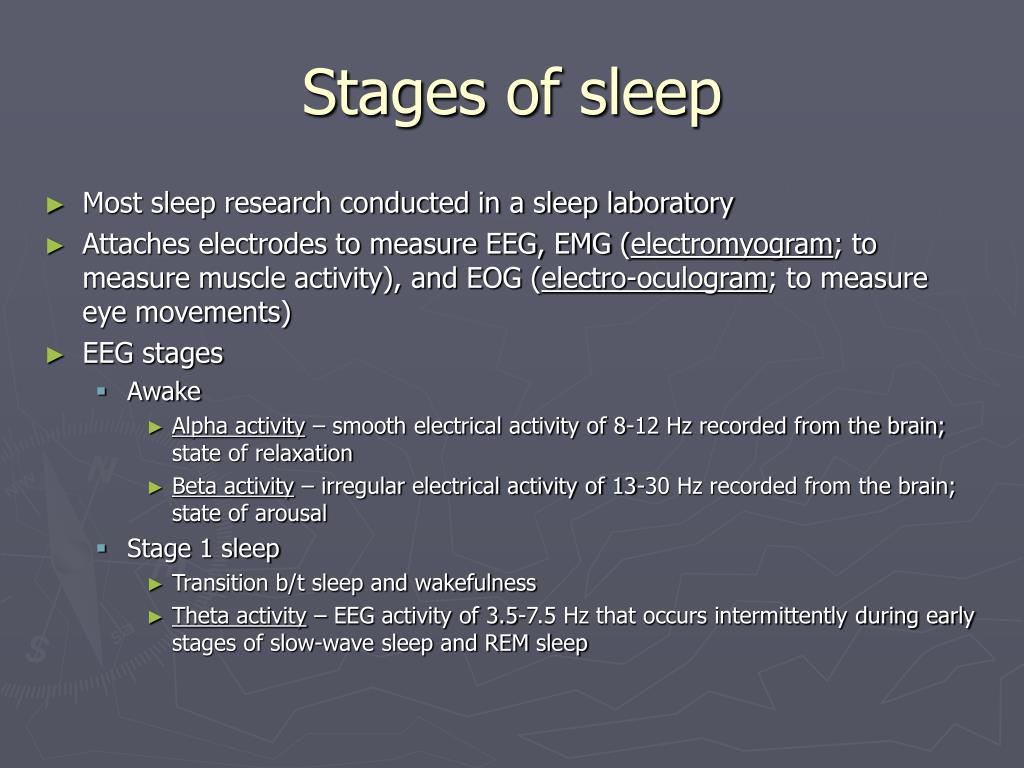 Stages of sleep

► Most sleep research conducted in a sleep laboratory
► Attaches electrodes to measure EEG, EMG (electromyogram; to measure muscle activity), and EOG (electro-oculogram; to measure eye movements)
► EEG stages
▪ Awake
► Alpha activity – smooth electrical activity of 8-12 Hz recorded from the brain; state of relaxation
► Beta activity – irregular electrical activity of 13-30 Hz recorded from the brain; state of arousal
▪ Stage 1 sleep
► Transition b/t sleep and wakefulness
► Theta activity – EEG activity of 3.5-7.5 Hz that occurs intermittently during early stages of slow-wave sleep and REM sleep